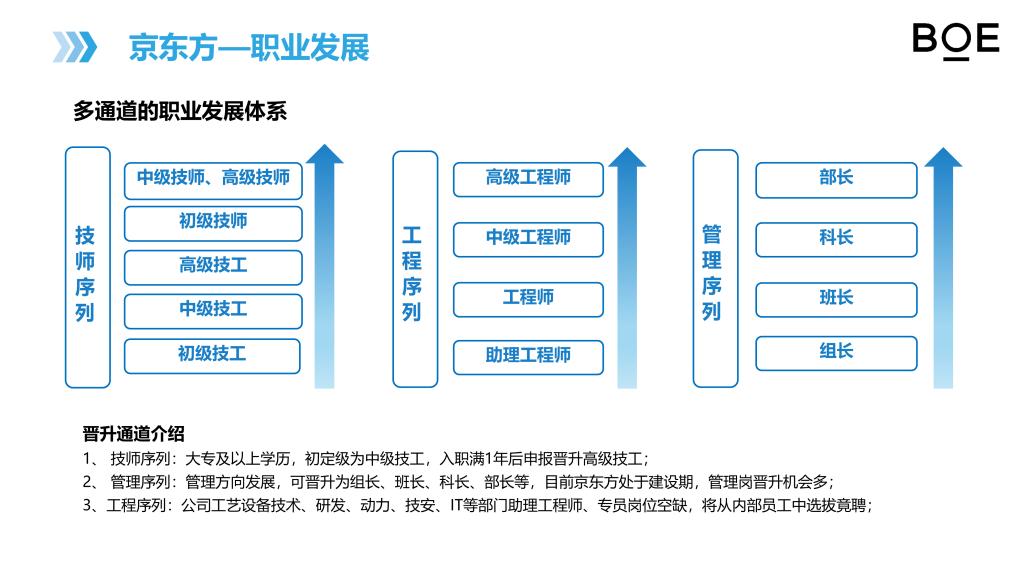 京东方—职业发展

BOE

多通道的职业发展体系

技师序列

中级技师、高级技师
初级技师
高级技工
中级技工
初级技工

工程序列

高级工程师
中级工程师
工程师
助理工程师

管理序列

部长
科长
班长
组长

晋升通道介绍
1、 技师序列：大专及以上学历，初定级为中级技工，入职满1年后申报晋升高级技工；
2、 管理序列：管理方向发展，可晋升为组长、班长、科长、部长等，目前京东方处于建设期，管理岗晋升机会多；
3、工程序列：公司工艺设备技术、研发、动力、技安、IT等部门助理工程师、专员岗位空缺，将从内部员工中选拔竟聘；